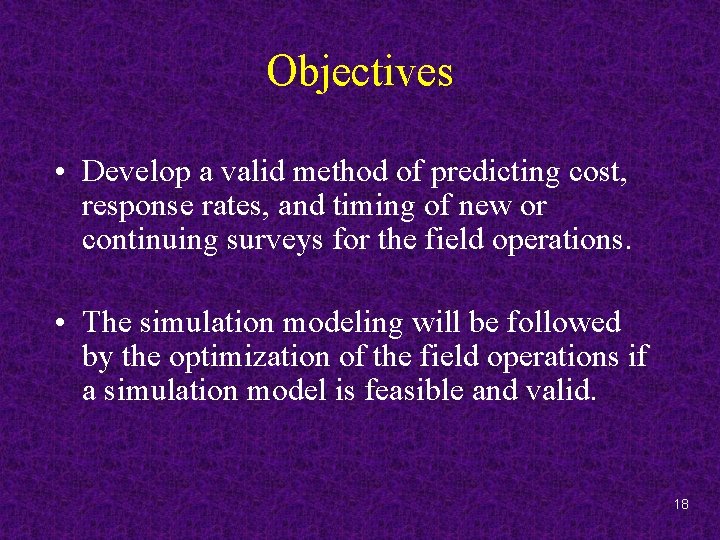 Objectives

• Develop a valid method of predicting cost, response rates, and timing of new or continuing surveys for the field operations.

• The simulation modeling will be followed by the optimization of the field operations if a simulation model is feasible and valid.

18